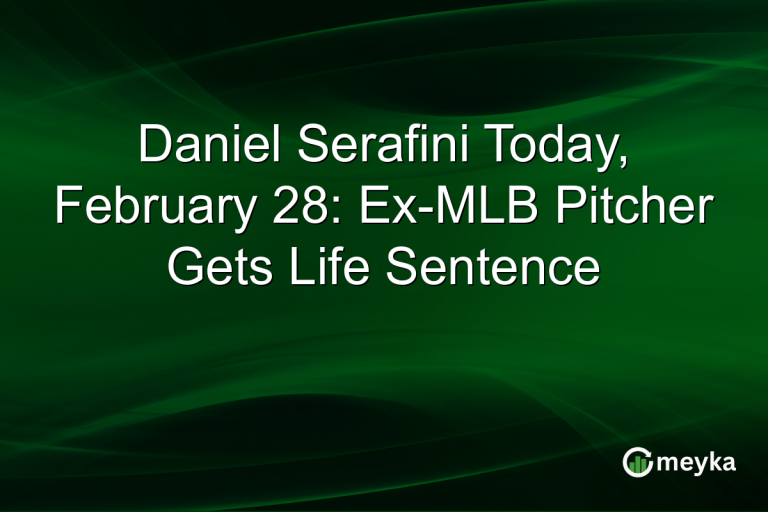 Daniel Serafini Today, February 28: Ex-MLB Pitcher Gets Life Sentence

meyka